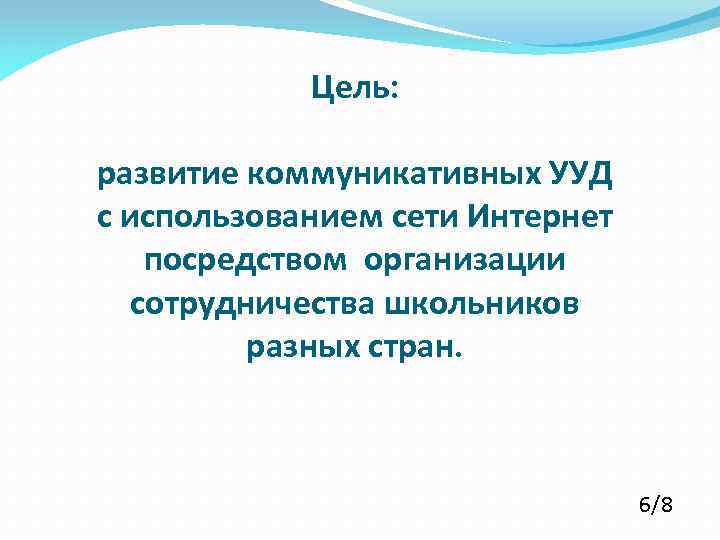 Цель:

развитие коммуникативных УУД с использованием сети Интернет посредством организации сотрудничества школьников разных стран.

6/8